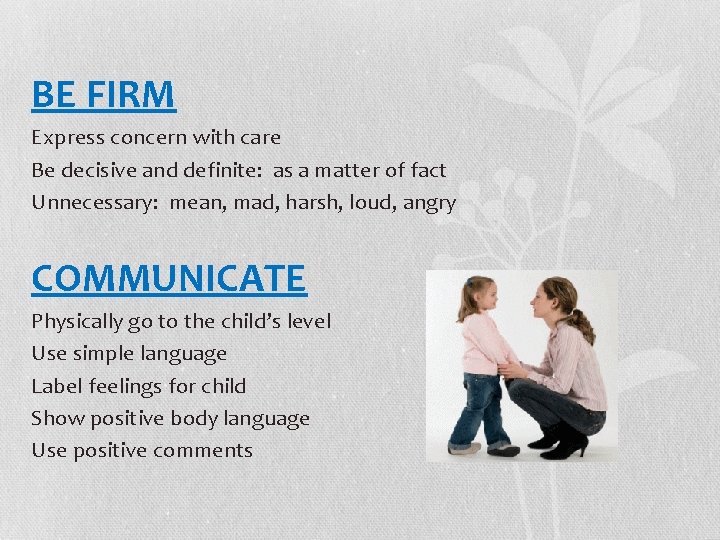 BE FIRM

Express concern with care
Be decisive and definite: as a matter of fact
Unnecessary: mean, mad, harsh, loud, angry

COMMUNICATE

Physically go to the child's level
Use simple language
Label feelings for child
Show positive body language
Use positive comments